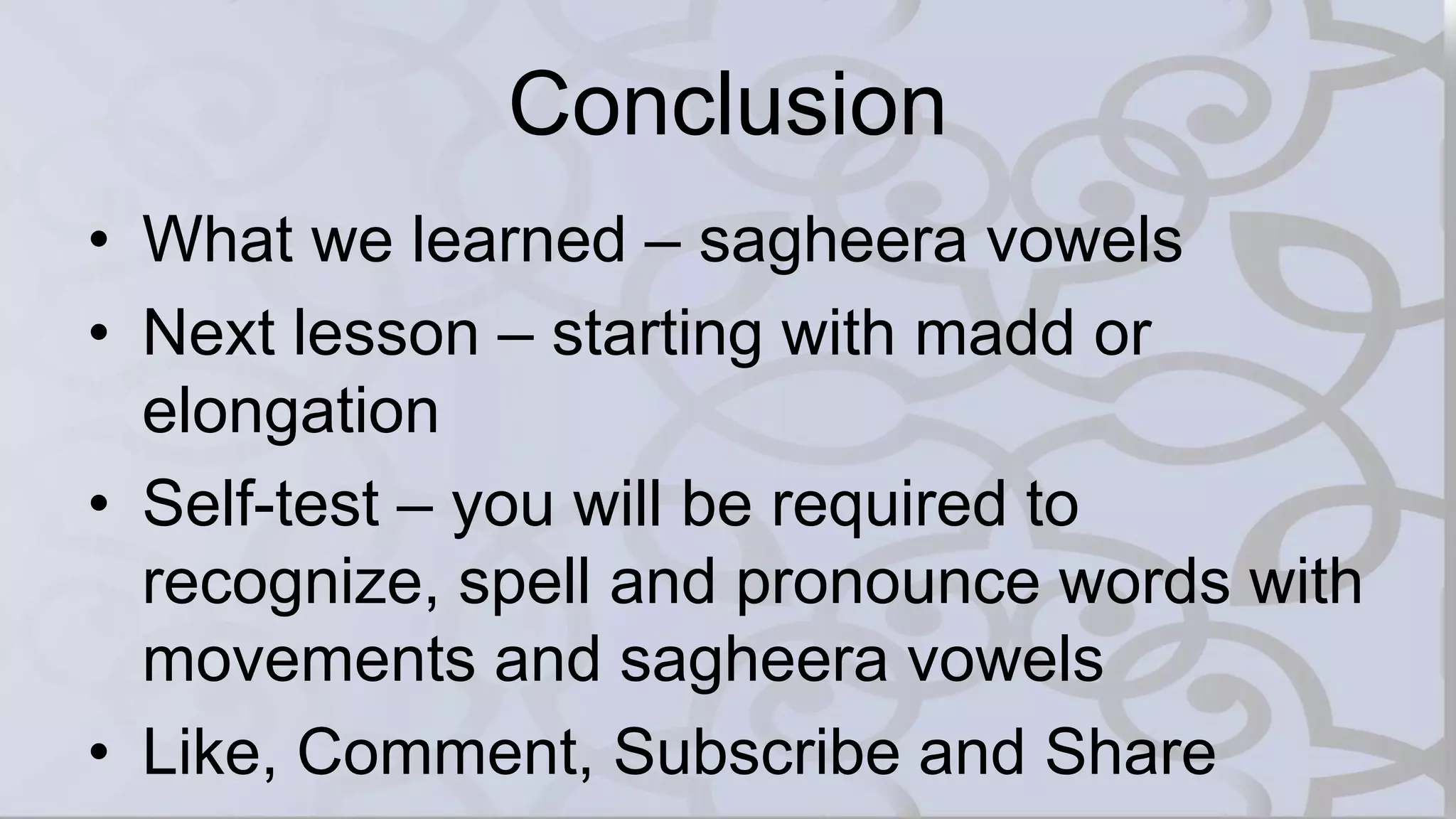 Conclusion

• What we learned – sagheera vowels
• Next lesson – starting with madd or elongation
• Self-test – you will be required to recognize, spell and pronounce words with movements and sagheera vowels
• Like, Comment, Subscribe and Share